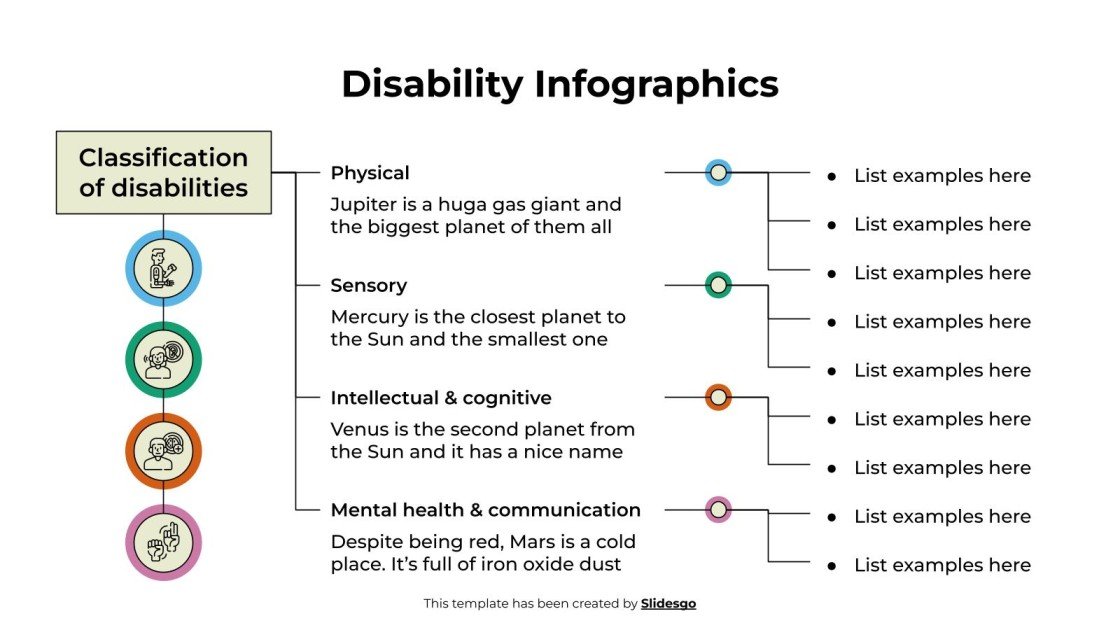 Disability Infographics

Classification of disabilities

Physical

Jupiter is a huga gas giant and the biggest planet of them all

Sensory

Mercury is the closest planet to the Sun and the smallest one

Intellectual & cognitive

Venus is the second planet from the Sun and it has a nice name

Mental health & communication

Despite being red, Mars is a cold place. It's full of iron oxide dust

- List examples here
- List examples here
- List examples here
- List examples here
- List examples here
- List examples here
- List examples here
- List examples here
- List examples here

This template has been created by Slidesgo